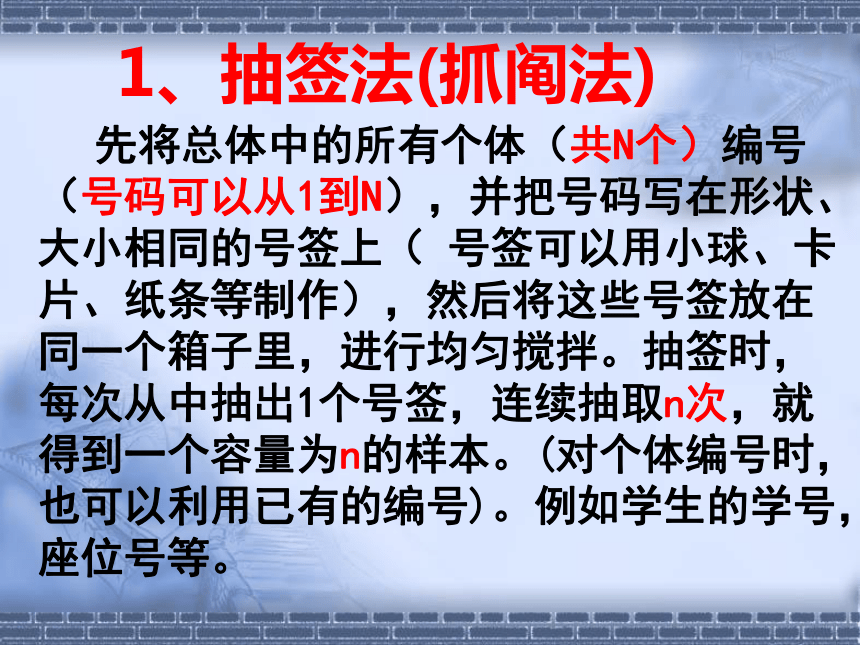 1、抽签法(抓阄法)

先将总体中的所有个体（共N个）编号（号码可以从1到N），并把号码写在形状、大小相同的号签上（ 号签可以用小球、卡片、纸条等制作），然后将这些号签放在同一个箱子里，进行均匀搅拌。抽签时，每次从中抽出1个号签，连续抽取n次，就得到一个容量为n的样本。(对个体编号时，也可以利用已有的编号)。例如学生的学号，座位号等。